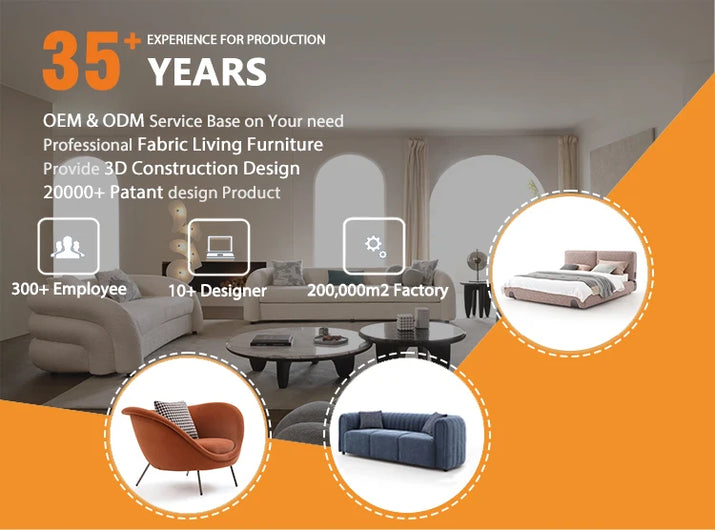 35+ EXPERIENCE FOR PRODUCTION
YEARS

OEM & ODM Service Base on Your need
Professional Fabric Living Furniture
Provide 3D Construction Design
20000+ Patant design Product

300+ Employee
10+ Designer
200,000m2 Factory